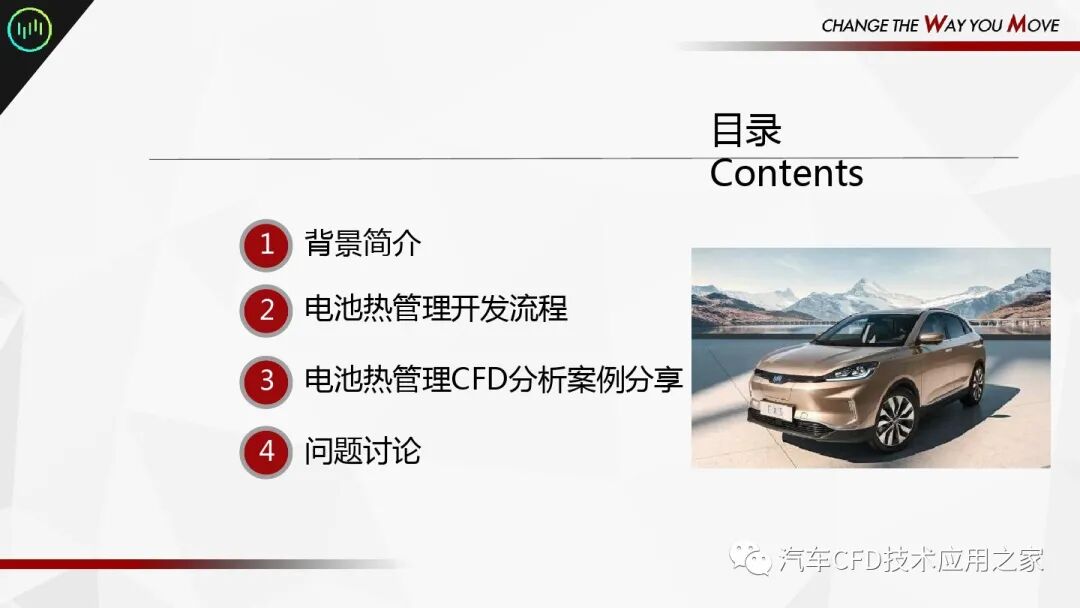 CHANGE THE WAY YOU MOVE

目录
Contents

1 背景简介

2 电池热管理开发流程

3 电池热管理CFD分析案例分享

4 问题讨论

EX5

汽车CFD技术应用之家